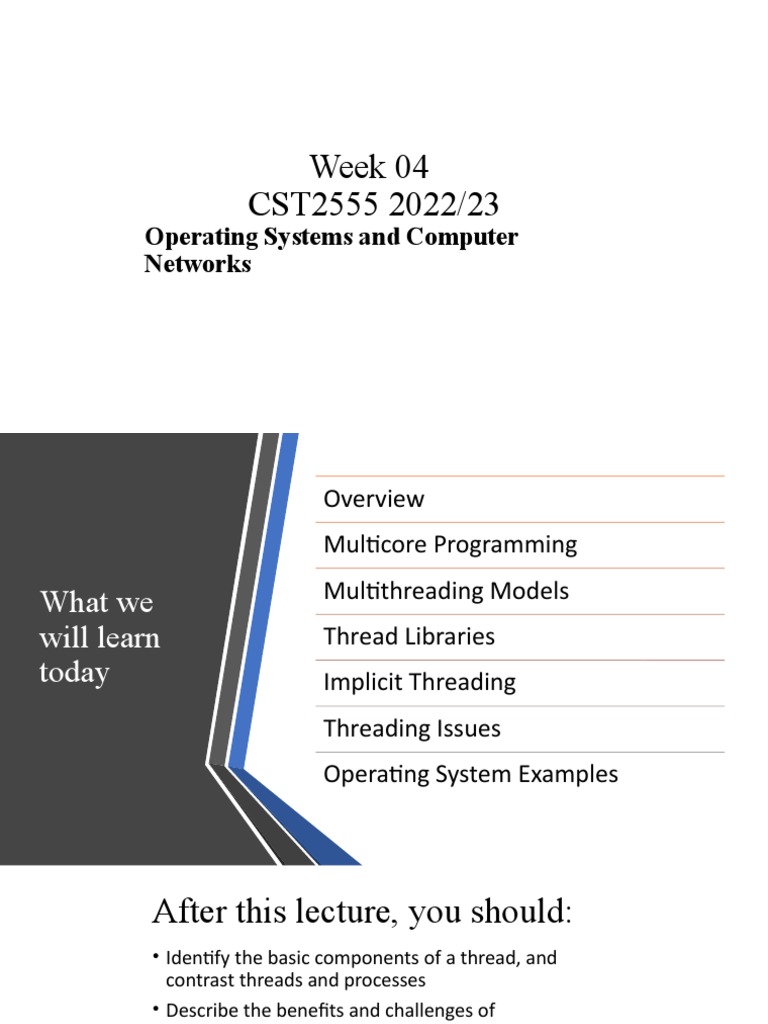 Week 04
CST2555 2022/23
Operating Systems and Computer Networks

What we will learn today

Overview
Multicore Programming
Multithreading Models
Thread Libraries
Implicit Threading
Threading Issues
Operating System Examples

After this lecture, you should:

• Identify the basic components of a thread, and contrast threads and processes
• Describe the benefits and challenges of